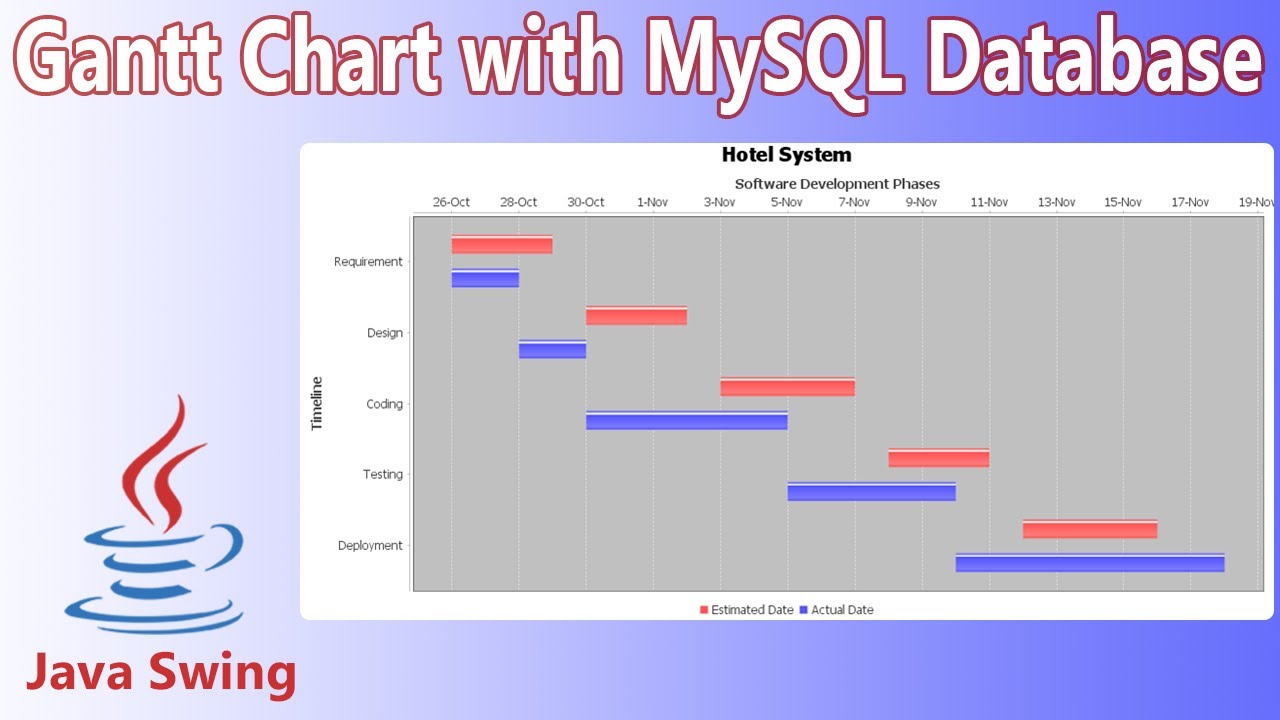 Gantt Chart with MySQL Database

Hotel System

Software Development Phases

26-Oct 28-Oct 30-Oct 1-Nov 3-Nov 5-Nov 7-Nov 9-Nov 11-Nov 13-Nov 15-Nov 17-Nov 19-Nov

Timeline

Requirement

Design

Coding

Testing

Deployment

Estimated Date Actual Date

Java Swing